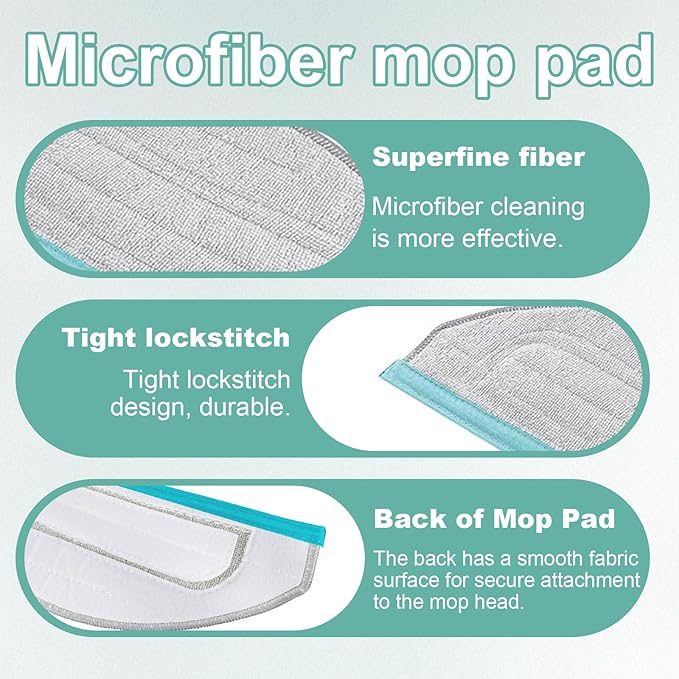 Microfiber mop pad

Superfine fiber

Microfiber cleaning is more effective.

Tight lockstitch

Tight lockstitch design, durable.

Back of Mop Pad

The back has a smooth fabric surface for secure attachment to the mop head.